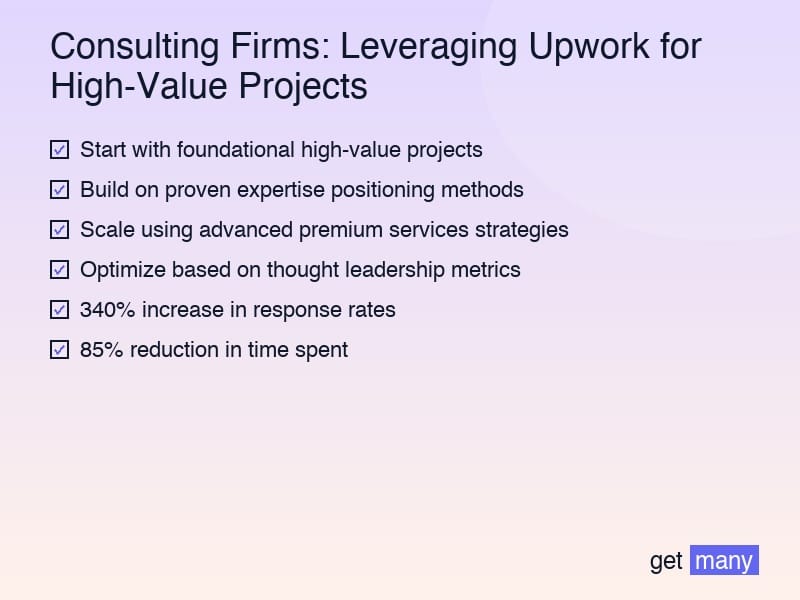 Consulting Firms: Leveraging Upwork for High-Value Projects

☑ Start with foundational high-value projects

☑ Build on proven expertise positioning methods

☑ Scale using advanced premium services strategies

☑ Optimize based on thought leadership metrics

☑ 340% increase in response rates

☑ 85% reduction in time spent

get many